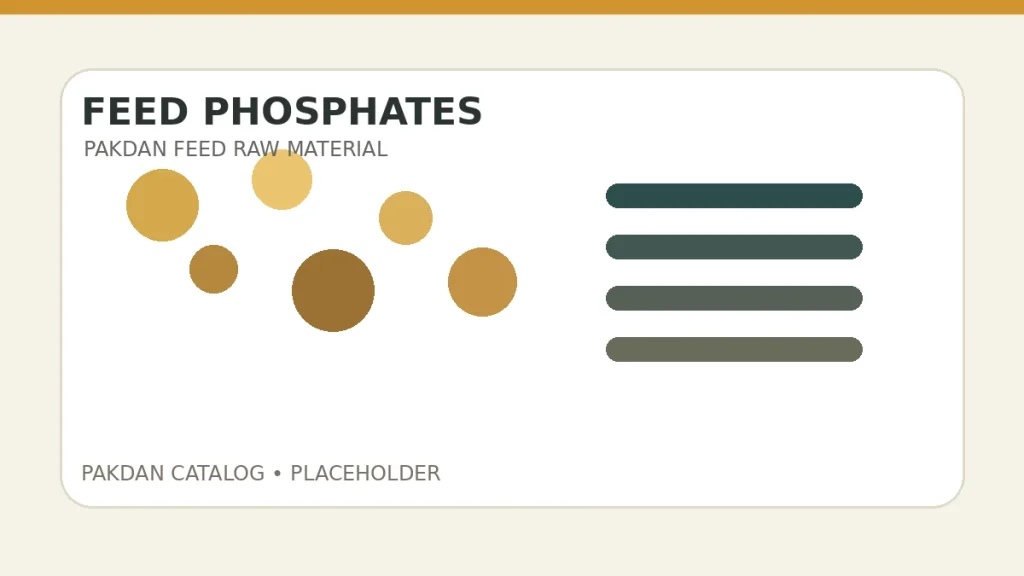 FEED PHOSPHATES
PAKDAN FEED RAW MATERIAL

PAKDAN CATALOG • PLACEHOLDER